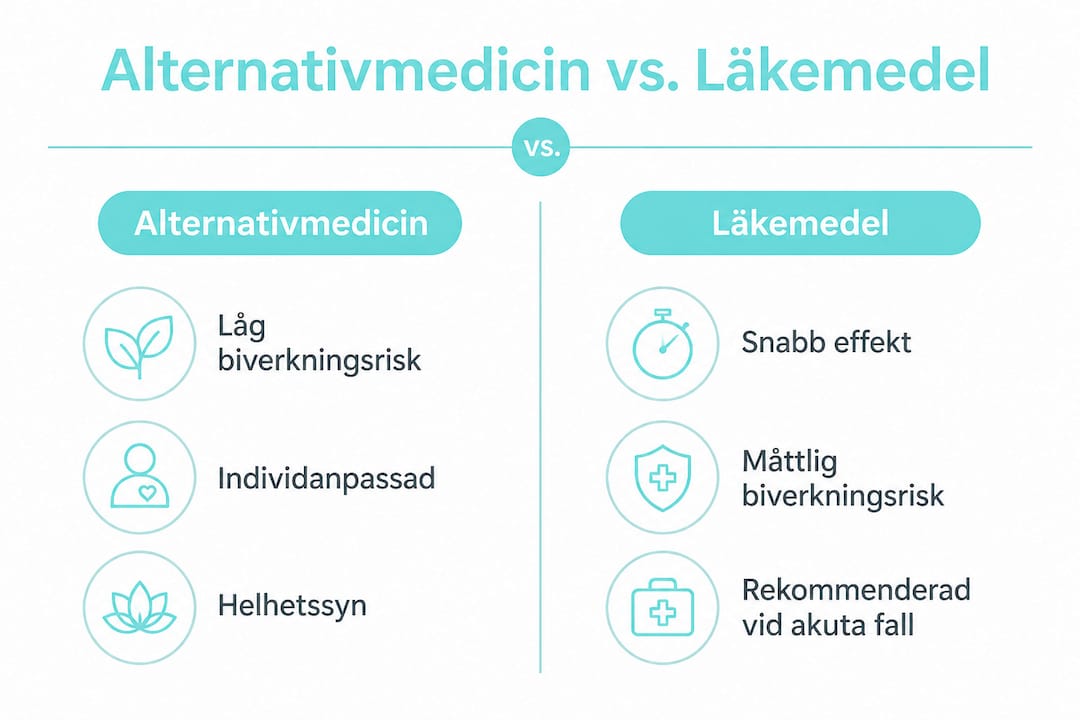 Alternativmedicin vs. Läkemedel

vs.

Alternativmedicin

Låg biverkningsrisk

Individanpassad

Helhetssyn

Läkemedel

Snabb effekt

Måttlig biverkningsrisk

Rekommenderad vid akuta fall